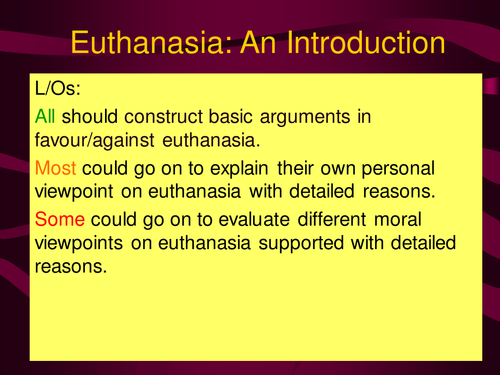 Euthanasia: An Introduction

L/Os:

All should construct basic arguments in favour/against euthanasia.

Most could go on to explain their own personal viewpoint on euthanasia with detailed reasons.

Some could go on to evaluate different moral viewpoints on euthanasia supported with detailed reasons.